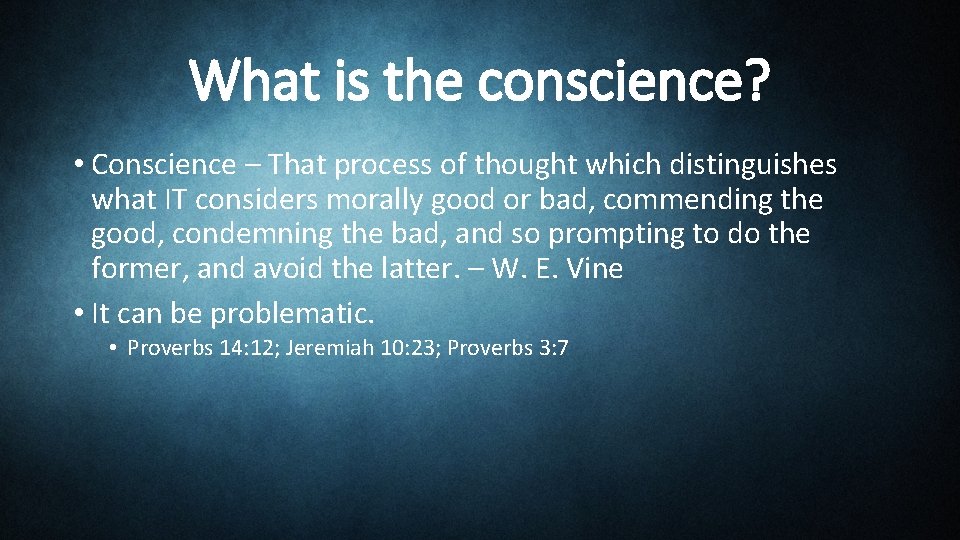 What is the conscience?

• Conscience – That process of thought which distinguishes what IT considers morally good or bad, commending the good, condemning the bad, and so prompting to do the former, and avoid the latter. – W. E. Vine

• It can be problematic.

• Proverbs 14:12; Jeremiah 10:23; Proverbs 3:7